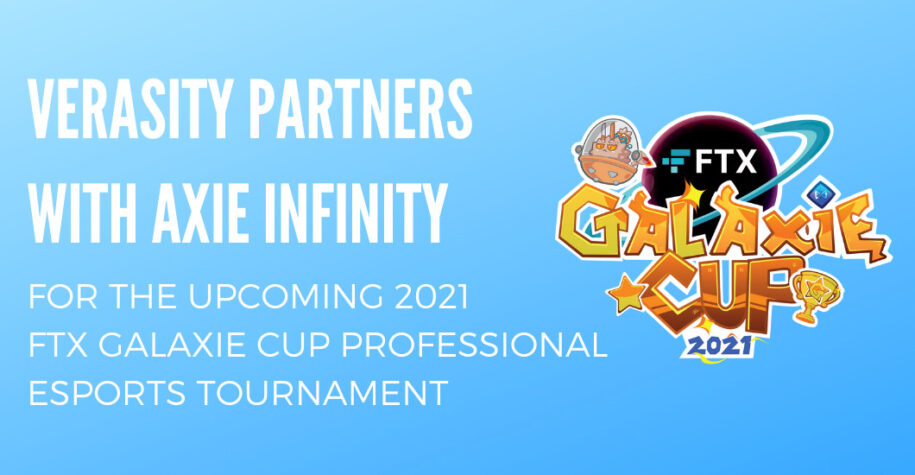 VERASITY PARTNERS WITH AXIE INFINITY

FOR THE UPCOMING 2021 FTX GALAXIE CUP PROFESSIONAL ESPORTS TOURNAMENT

FTX

GALAXIE CUP

2021